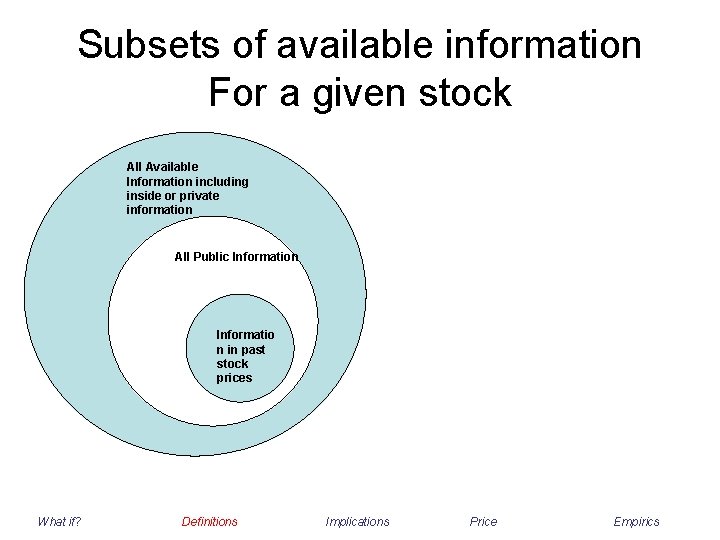 Subsets of available information
For a given stock

All Available Information including inside or private information

All Public Information

Informatio n in past stock prices

What if?    Definitions    Implications    Price    Empirics